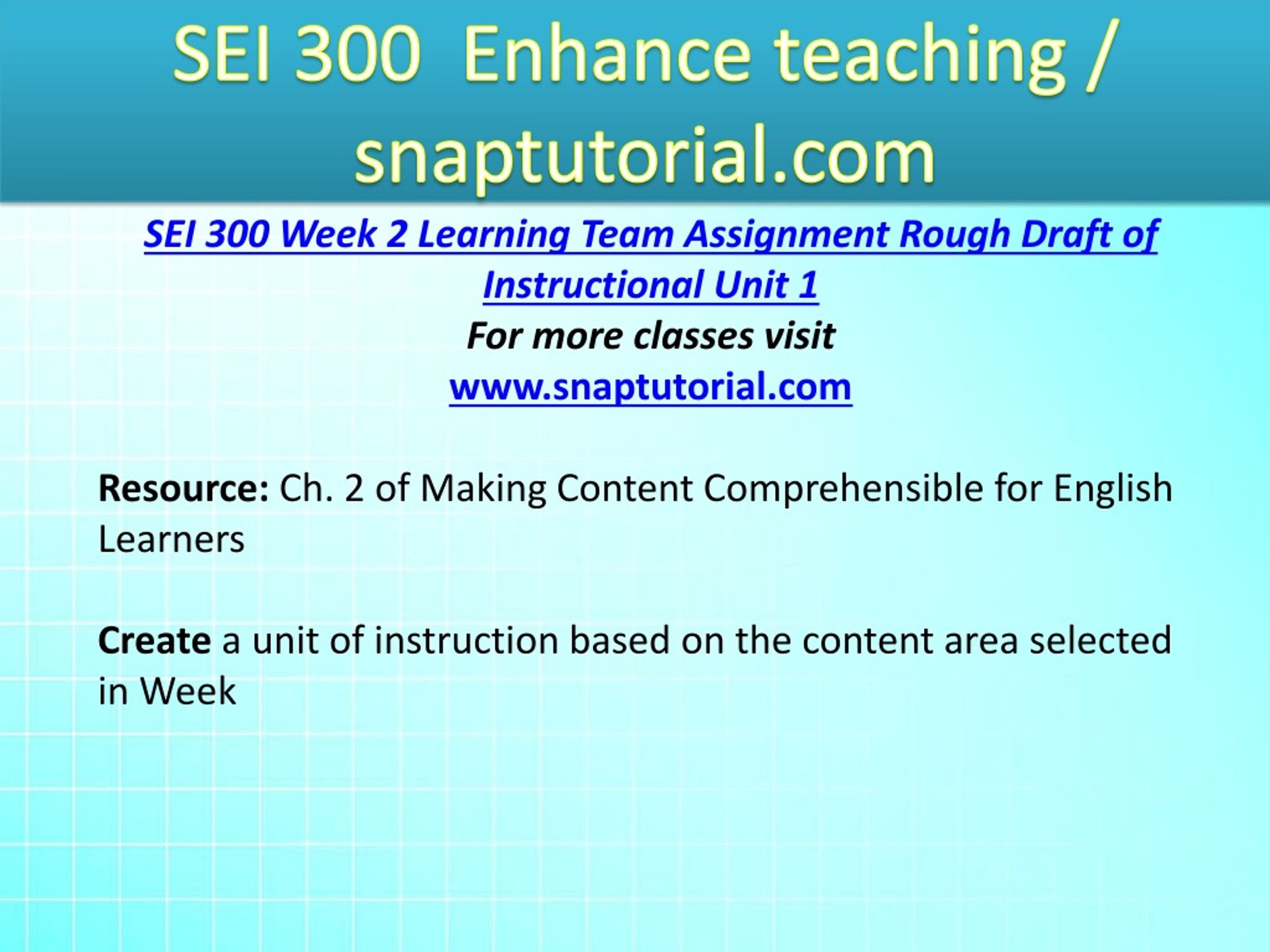 SEI 300 Enhance teaching / snaptutorial.com

SEI 300 Week 2 Learning Team Assignment Rough Draft of Instructional Unit 1
For more classes visit
www.snaptutorial.com

Resource: Ch. 2 of Making Content Comprehensible for English Learners

Create a unit of instruction based on the content area selected in Week